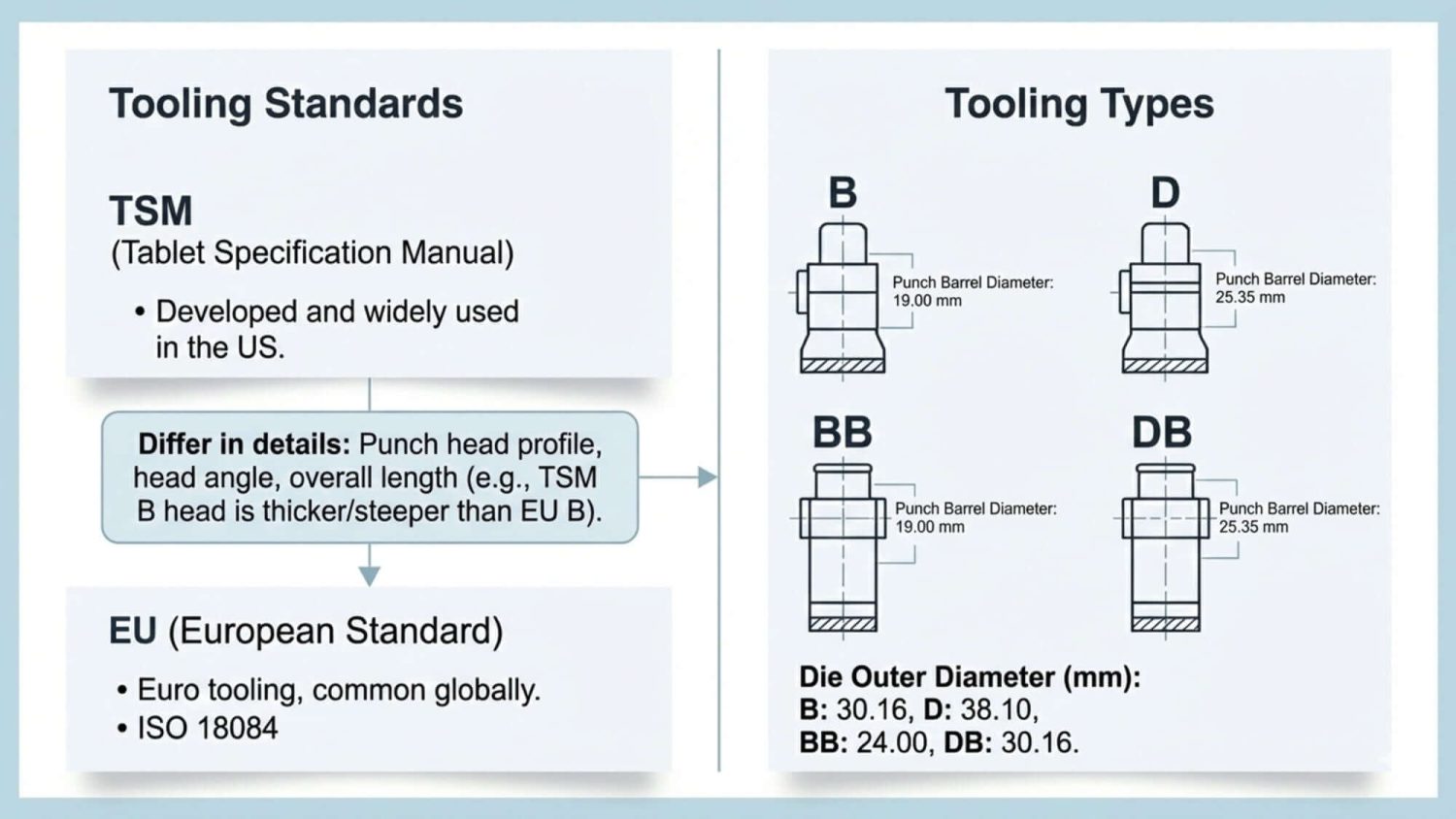 Tooling Standards

TSM
(Tablet Specification Manual)

• Developed and widely used in the US.

Differ in details: Punch head profile, head angle, overall length (e.g., TSM B head is thicker/steeper than EU B).

EU (European Standard)

• Euro tooling, common globally.
• ISO 18084

Tooling Types

B

Punch Barrel Diameter: 19.00 mm

D

Punch Barrel Diameter: 25.35 mm

BB

Punch Barrel Diameter: 19.00 mm

DB

Punch Barrel Diameter: 25.35 mm

Die Outer Diameter (mm):
B: 30.16, D: 38.10,
BB: 24.00, DB: 30.16.